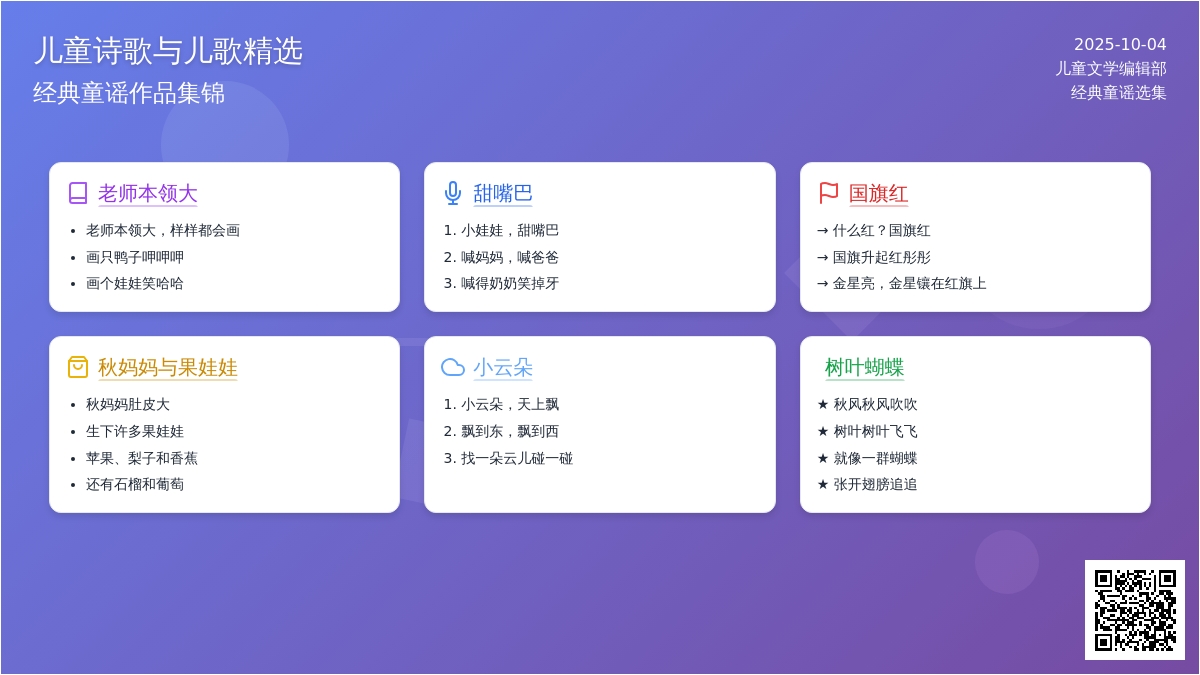 儿童诗歌与儿歌精选
经典童谣作品集锦

2025-10-04
儿童文学编辑部
经典童谣选集

老师本领大
- 老师本领大，样样都会画
- 画只鸭子呷呷呷
- 画个娃娃笑哈哈

甜嘴巴
1. 小娃娃，甜嘴巴
2. 喊妈妈，喊爸爸
3. 喊得奶奶笑掉牙

国旗红
→ 什么红？国旗红
→ 国旗升起红彤彤
→ 金星亮，金星镶在红旗上

秋妈妈与果娃娃
- 秋妈妈肚皮大
- 生下许多果娃娃
- 苹果、梨子和香蕉
- 还有石榴和葡萄

小云朵
1. 小云朵，天上飘
2. 飘到东，飘到西
3. 找一朵云儿碰一碰

树叶蝴蝶
★ 秋风秋风吹吹
★ 树叶树叶飞飞
★ 就像一群蝴蝶
★ 张开翅膀追追